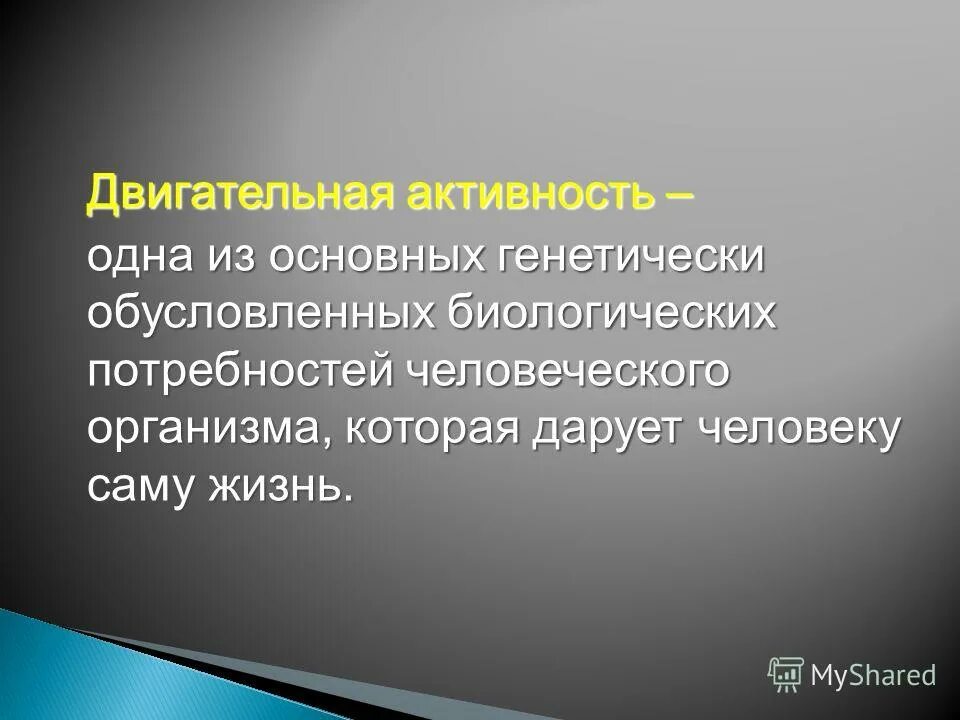 Двигательная активность – одна из основных генетически обусловленных биологических потребностей человеческого организма, которая дарует человеку саму жизнь.

MyShared